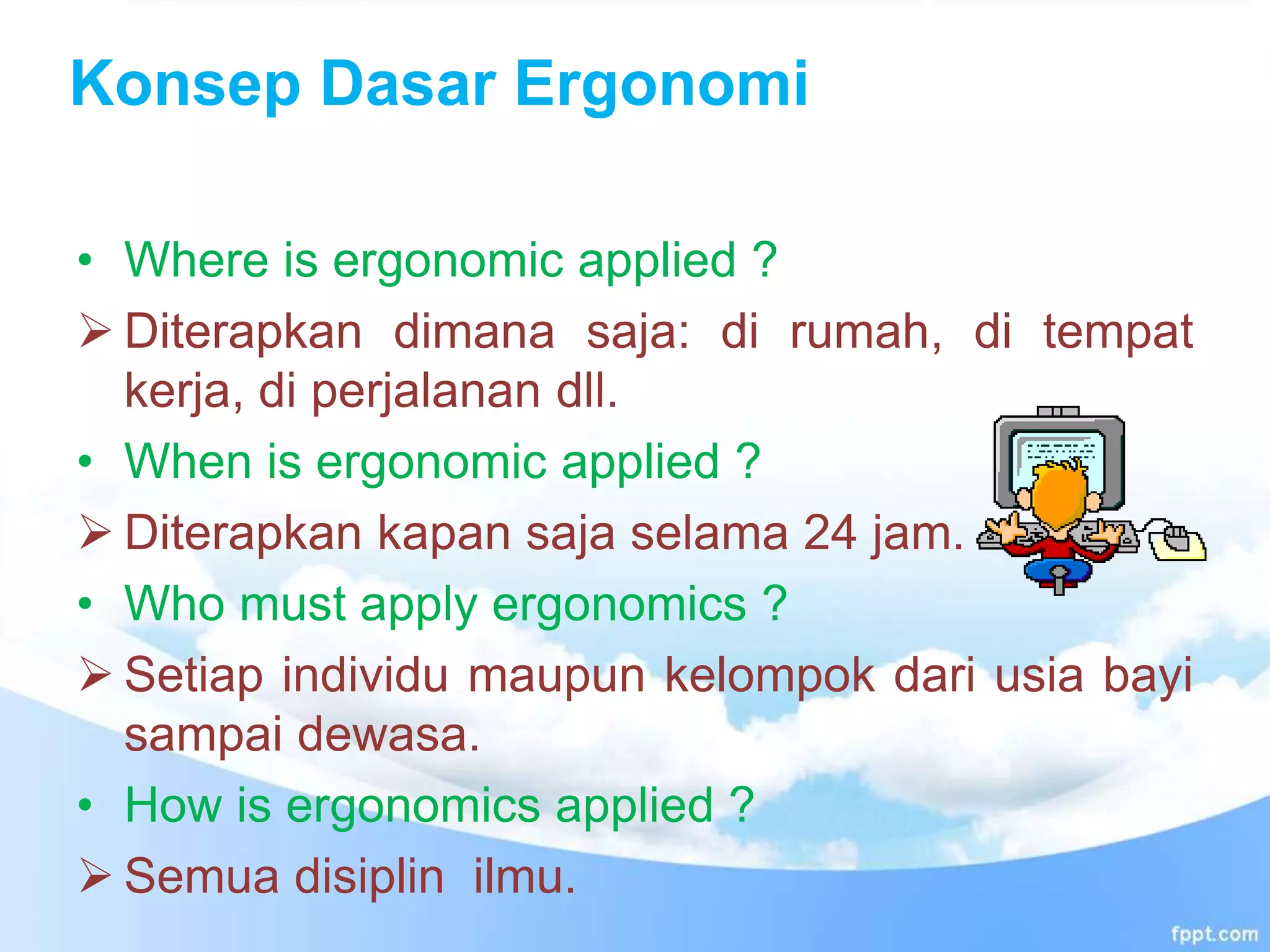 Konsep Dasar Ergonomi

• Where is ergonomic applied ?
➢ Diterapkan dimana saja: di rumah, di tempat kerja, di perjalanan dll.
• When is ergonomic applied ?
➢ Diterapkan kapan saja selama 24 jam.
• Who must apply ergonomics ?
➢ Setiap individu maupun kelompok dari usia bayi sampai dewasa.
• How is ergonomics applied ?
➢ Semua disiplin ilmu.

fppt.com